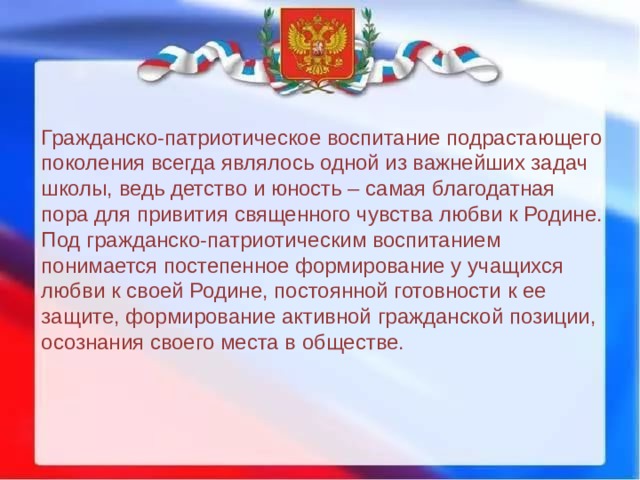 Гражданско-патриотическое воспитание подрастающего поколения всегда являлось одной из важнейших задач школы, ведь детство и юность – самая благодатная пора для привития священного чувства любви к Родине.
Под гражданско-патриотическим воспитанием понимается постепенное формирование у учащихся любви к своей Родине, постоянной готовности к ее защите, формирование активной гражданской позиции, осознания своего места в обществе.